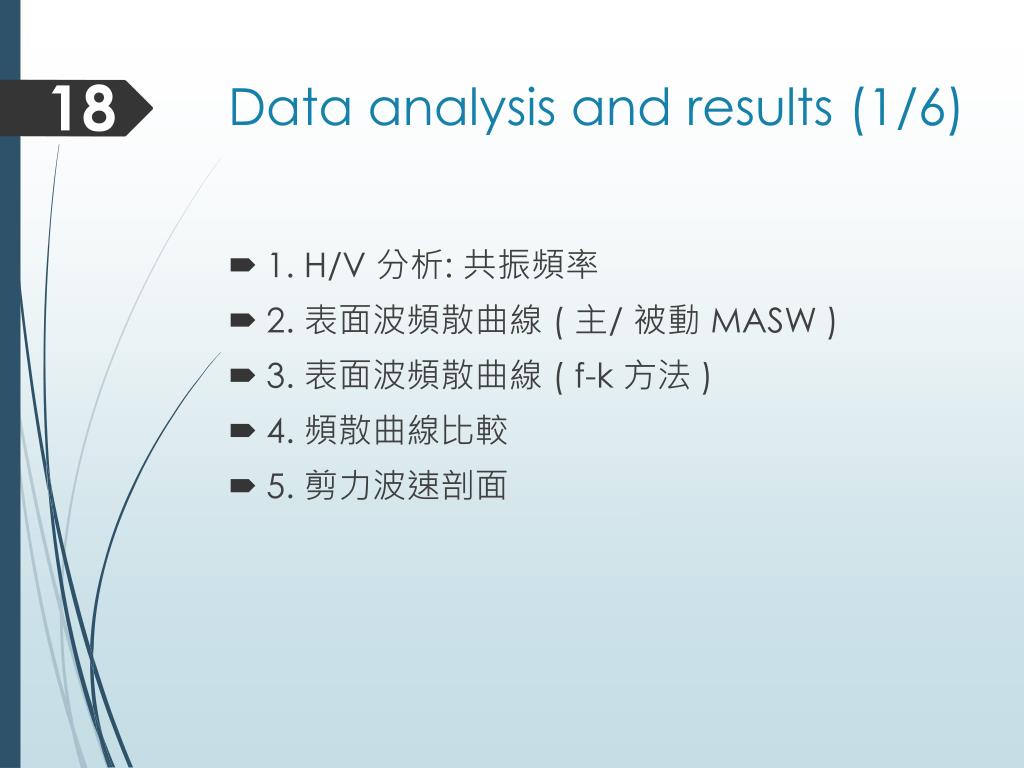 18

Data analysis and results (1/6)

1. H/V 分析: 共振頻率

2. 表面波頻散曲線 ( 主/ 被動 MASW )

3. 表面波頻散曲線 ( f-k 方法 )

4. 頻散曲線比較

5. 剪力波速剖面